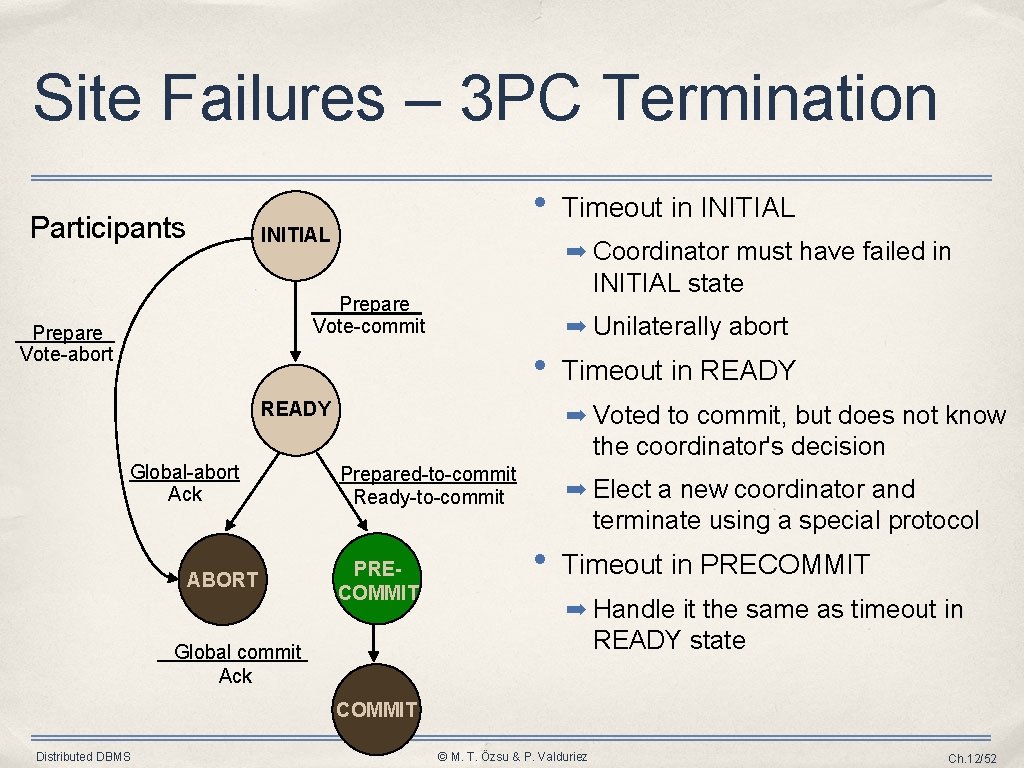 Site Failures – 3PC Termination

Participants

INITIAL

Prepare
Vote-commit

Prepare
Vote-abort

READY

Global-abort
Ack

Prepared-to-commit
Ready-to-commit

ABORT

PRE-COMMIT

Global commit
Ack

COMMIT

• Timeout in INITIAL
➡ Coordinator must have failed in INITIAL state
➡ Unilaterally abort
• Timeout in READY
➡ Voted to commit, but does not know the coordinator's decision
➡ Elect a new coordinator and terminate using a special protocol
• Timeout in PRECOMMIT
➡ Handle it the same as timeout in READY state

Distributed DBMS

© M. T. Özsu & P. Valduriez

Ch.12/52